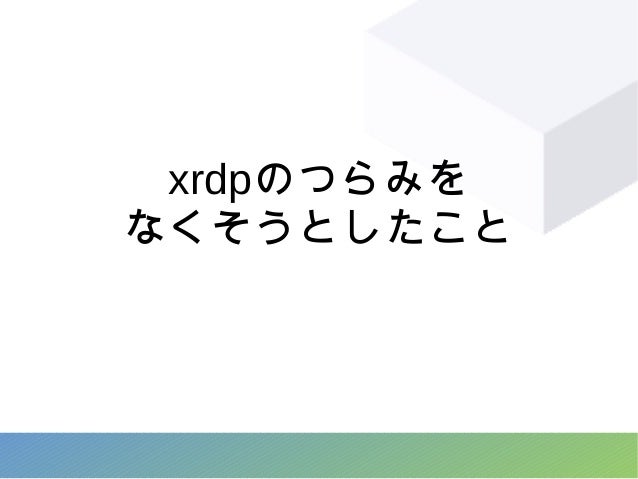 xrdpのつらみを
なくそうとしたこと